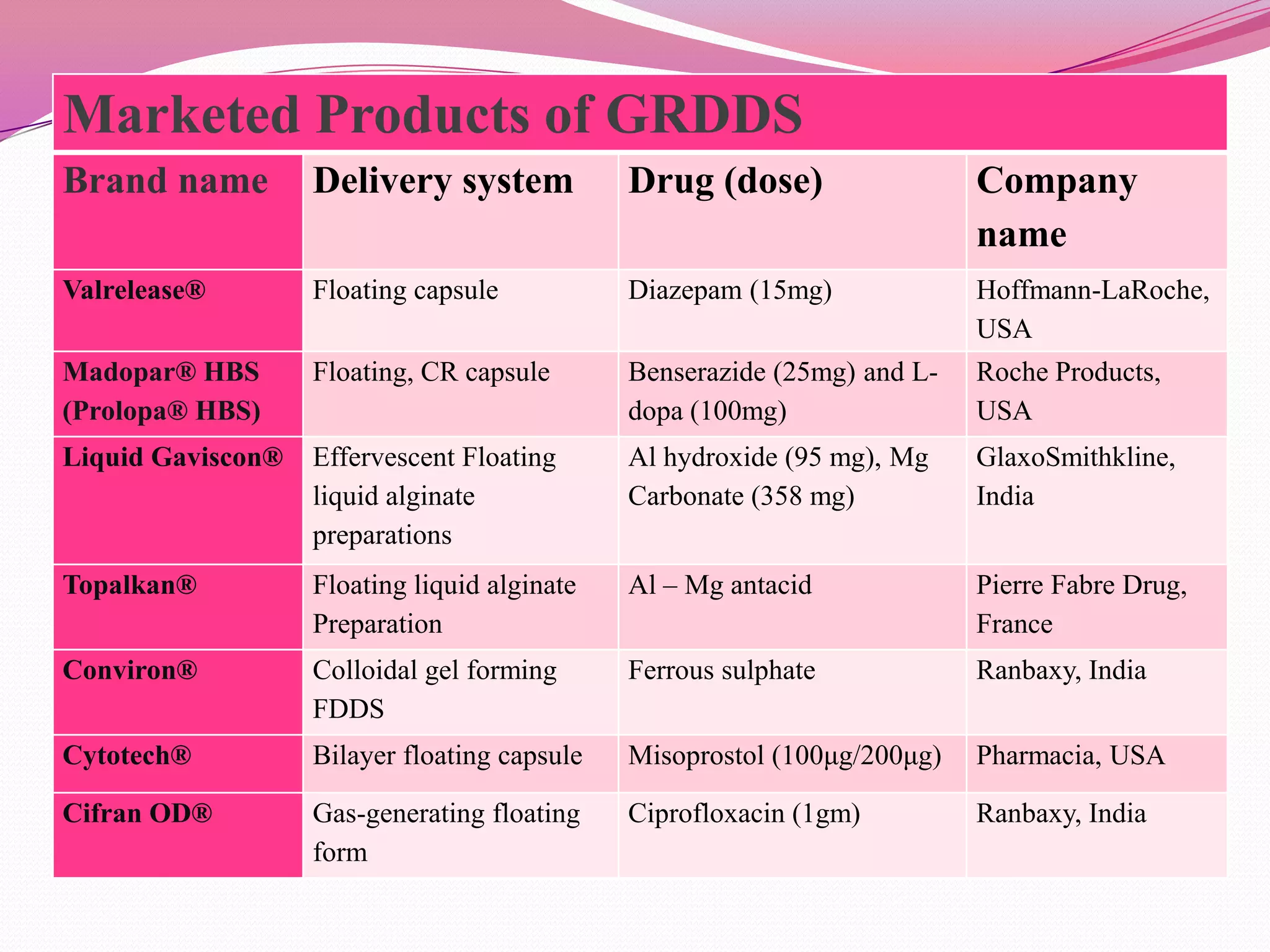 Marketed Products of GRDDS

| Brand name | Delivery system | Drug (dose) | Company name |
|---|---|---|---|
| Valrelease® | Floating capsule | Diazepam (15mg) | Hoffmann-LaRoche, USA |
| Madopar® HBS (Prolopa® HBS) | Floating, CR capsule | Benserazide (25mg) and L-dopa (100mg) | Roche Products, USA |
| Liquid Gaviscon® | Effervescent Floating liquid alginate preparations | Al hydroxide (95 mg), Mg Carbonate (358 mg) | GlaxoSmithkline, India |
| Topalkan® | Floating liquid alginate Preparation | Al – Mg antacid | Pierre Fabre Drug, France |
| Conviron® | Colloidal gel forming FDDS | Ferrous sulphate | Ranbaxy, India |
| Cytotech® | Bilayer floating capsule | Misoprostol (100µg/200µg) | Pharmacia, USA |
| Cifran OD® | Gas-generating floating form | Ciprofloxacin (1gm) | Ranbaxy, India |